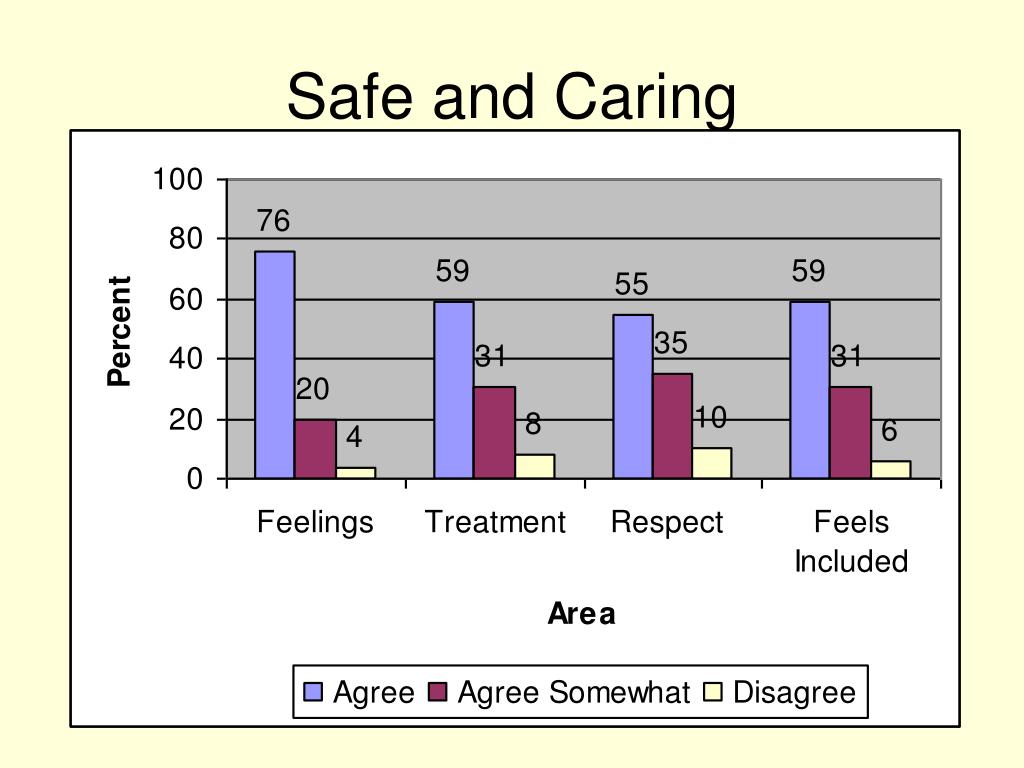 Safe and Caring

100
80
60
40
20
0

Percent

76
20
4
59
31
8
55
35
10
59
31
6

Feelings
Treatment
Respect
Feels Included

Area

Agree
Agree Somewhat
Disagree